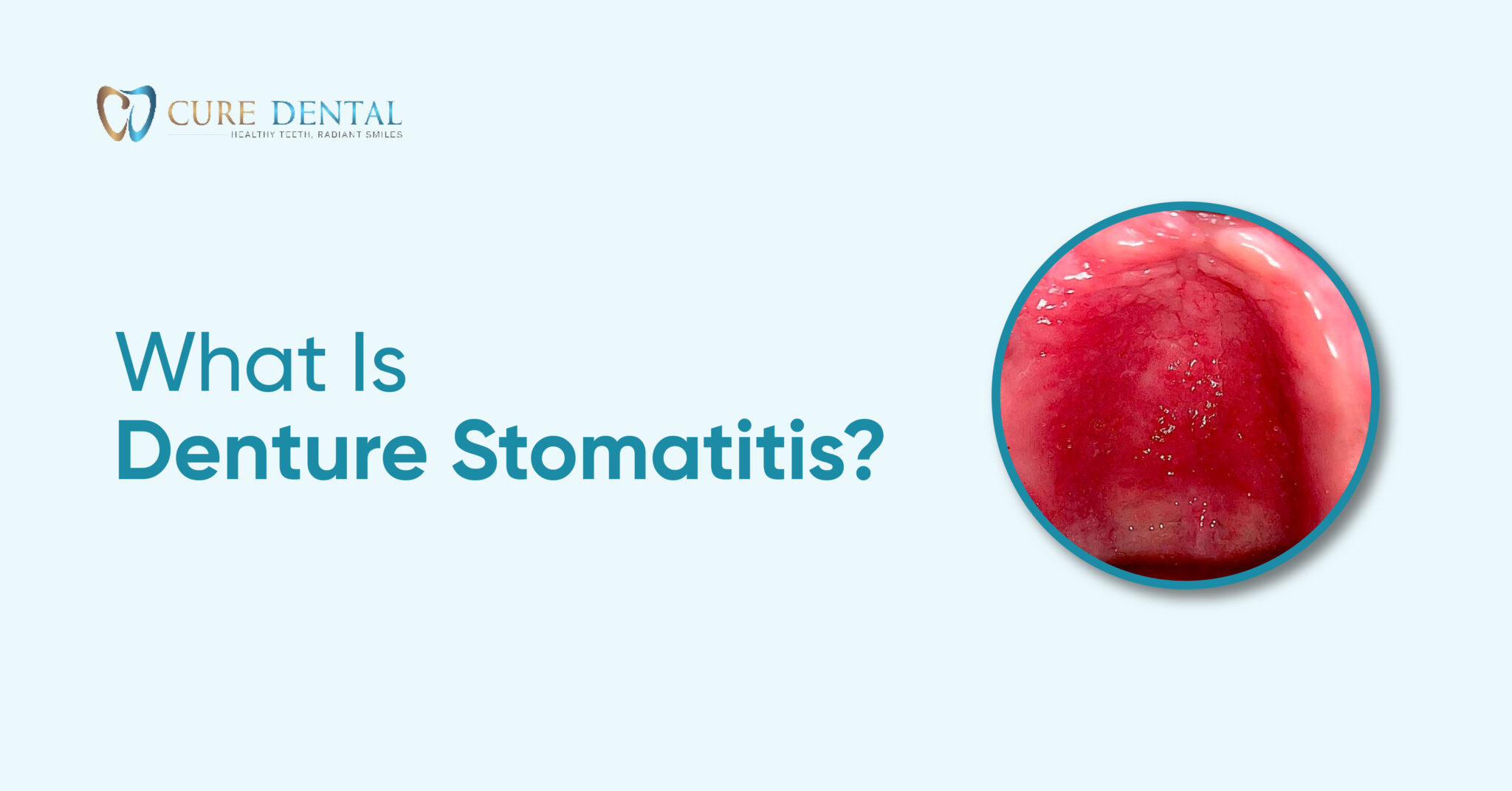 CURE DENTAL
HEALTHY TEETH, RADIANT SMILES

What Is
Denture Stomatitis?